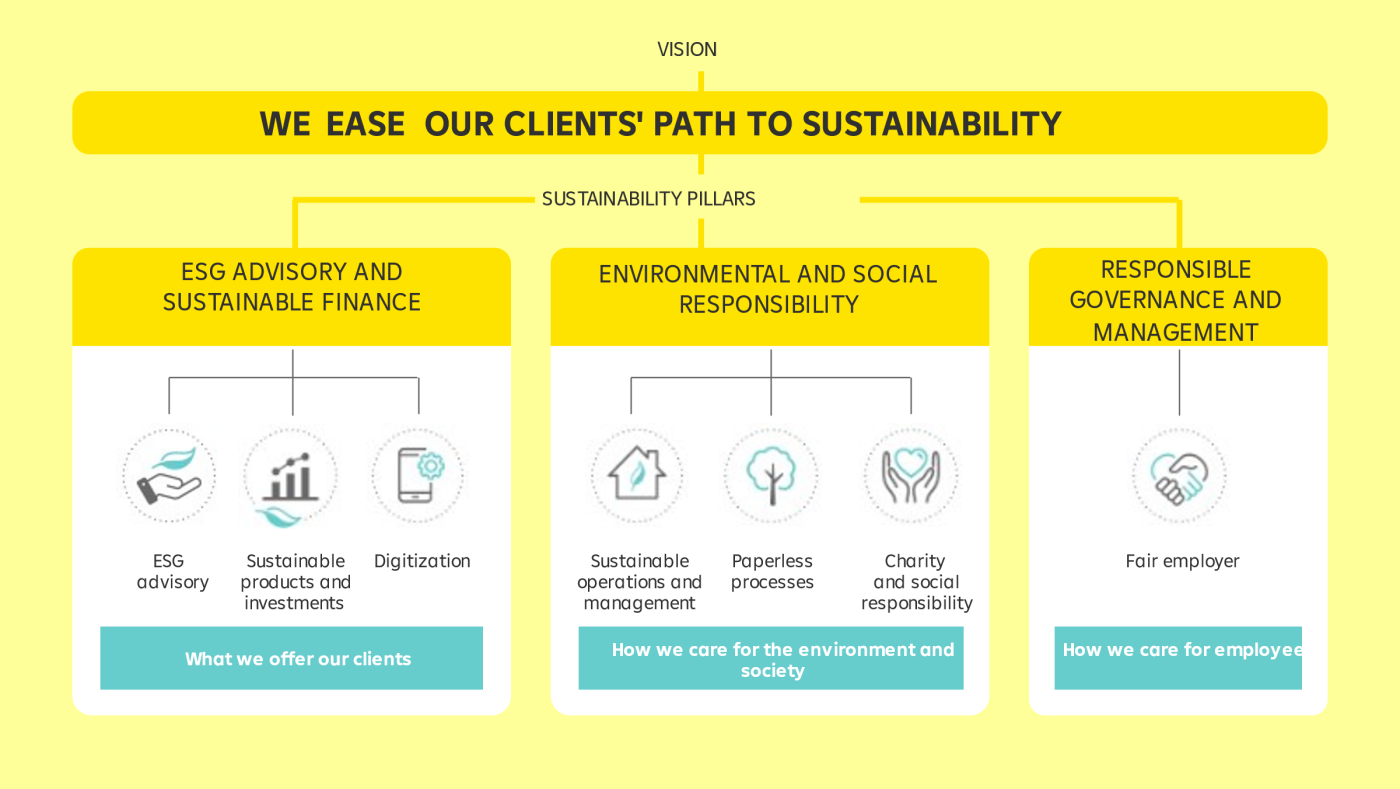 VISION

WE EASE OUR CLIENTS' PATH TO SUSTAINABILITY

SUSTAINABILITY PILLARS

ESG ADVISORY AND SUSTAINABLE FINANCE

ESG advisory

Sustainable products and investments

Digitization

What we offer our clients

ENVIRONMENTAL AND SOCIAL RESPONSIBILITY

Sustainable operations and management

Paperless processes

Charity and social responsibility

How we care for the environment and society

RESPONSIBLE GOVERNANCE AND MANAGEMENT

Fair employer

How we care for employee